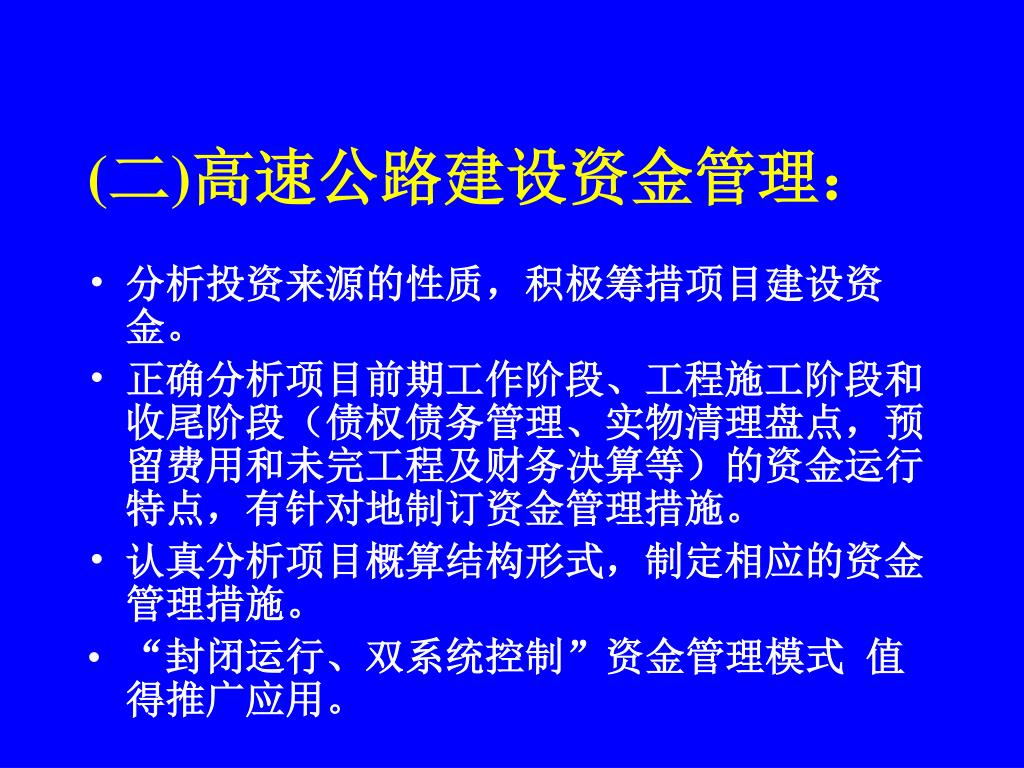 (二)高速公路建设资金管理：

• 分析投资来源的性质，积极筹措项目建设资金。
• 正确分析项目前期工作阶段、工程施工阶段和收尾阶段（债权债务管理、实物清理盘点，预留费用和未完工程及财务决算等）的资金运行特点，有针对地制订资金管理措施。
• 认真分析项目概算结构形式，制定相应的资金管理措施。
• “封闭运行、双系统控制”资金管理模式 值得推广应用。